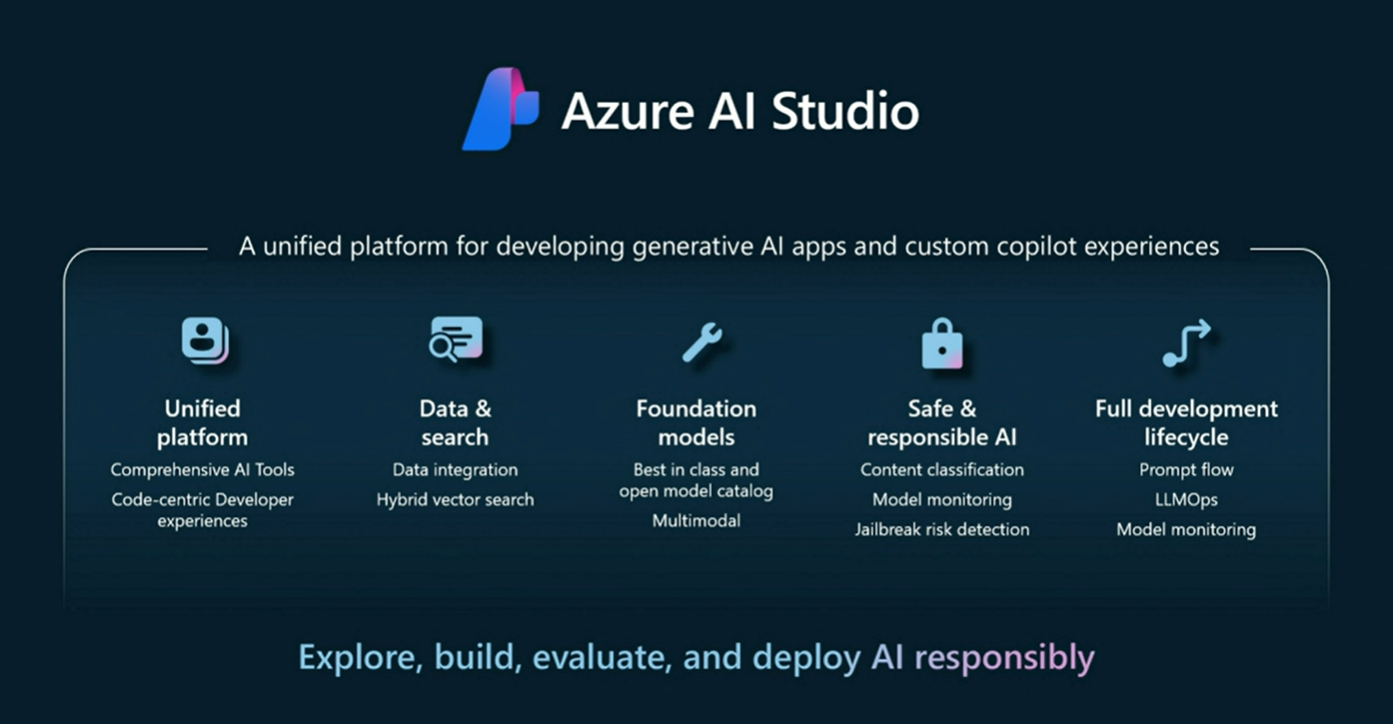 Azure AI Studio

A unified platform for developing generative AI apps and custom copilot experiences

Unified platform
Comprehensive AI Tools
Code-centric Developer experiences

Data & search
Data integration
Hybrid vector search

Foundation models
Best in class and open model catalog
Multimodal

Safe & responsible AI
Content classification
Model monitoring
Jailbreak risk detection

Full development lifecycle
Prompt flow
LLMOps
Model monitoring

Explore, build, evaluate, and deploy AI responsibly